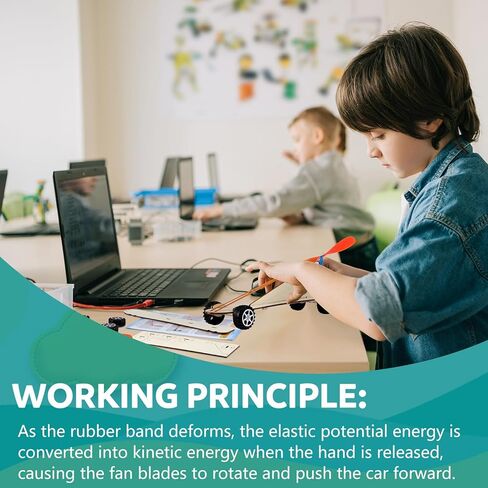 WORKING PRINCIPLE:

As the rubber band deforms, the elastic potential energy is converted into kinetic energy when the hand is released, causing the fan blades to rotate and push the car forward.